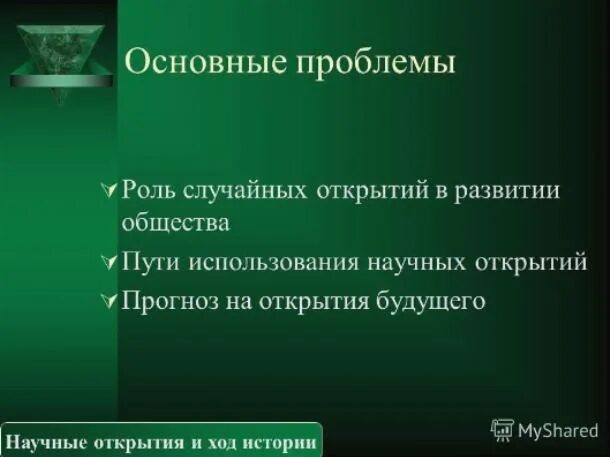 Основные проблемы

Роль случайных открытий в развитии общества

Пути использования научных открытий

Прогноз на открытия будущего

Научные открытия и ход истории

MyShared